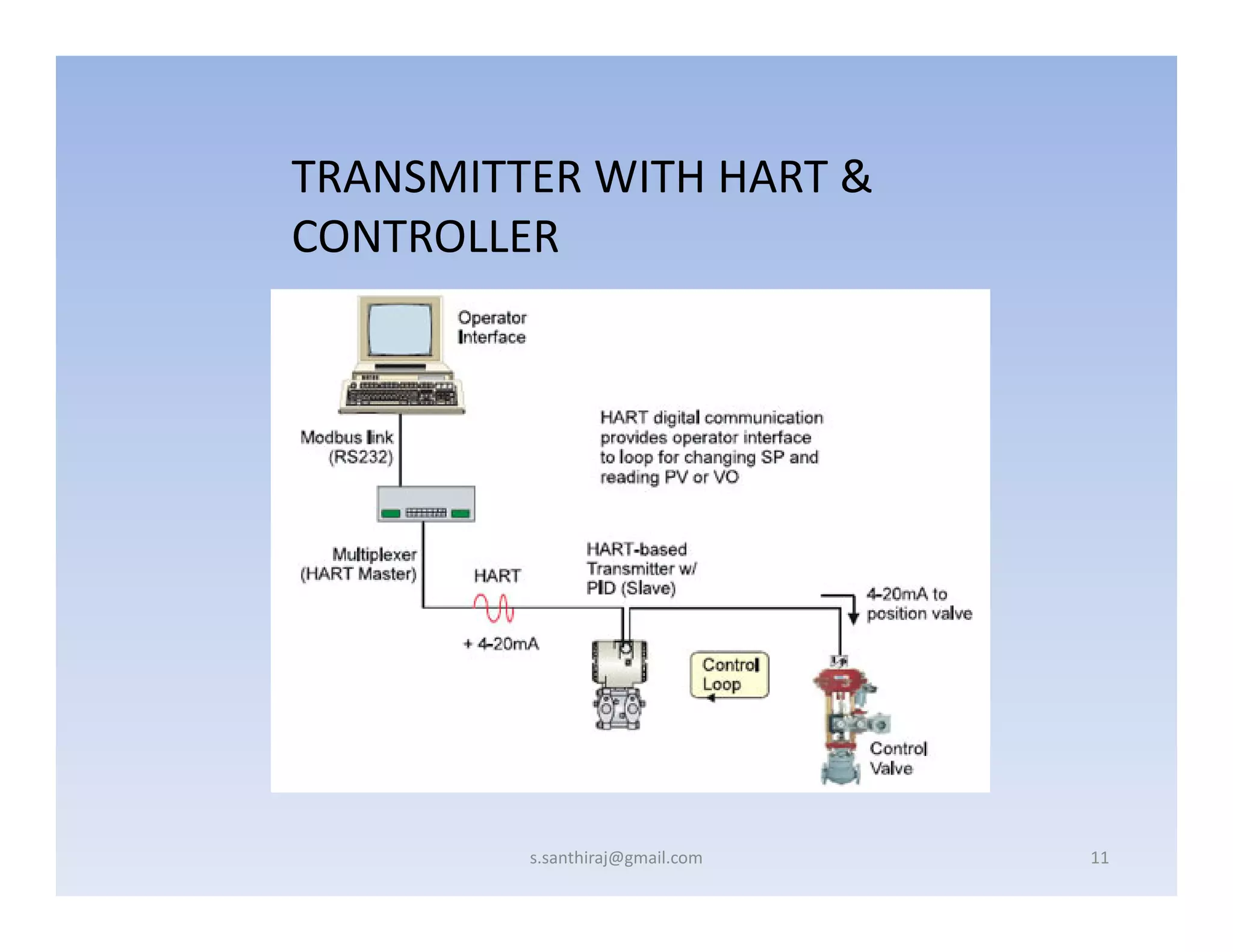 TRANSMITTER WITH HART & CONTROLLER

Operator Interface

Modbus link (RS232)

HART digital communication provides operator interface to loop for changing SP and reading PV or VO

Multiplexer (HART Master)

HART

+ 4-20mA

HART-based Transmitter w/ PID (Slave)

4-20mA to position valve

Control Loop

Control Valve

s.santhiraj@gmail.com

11